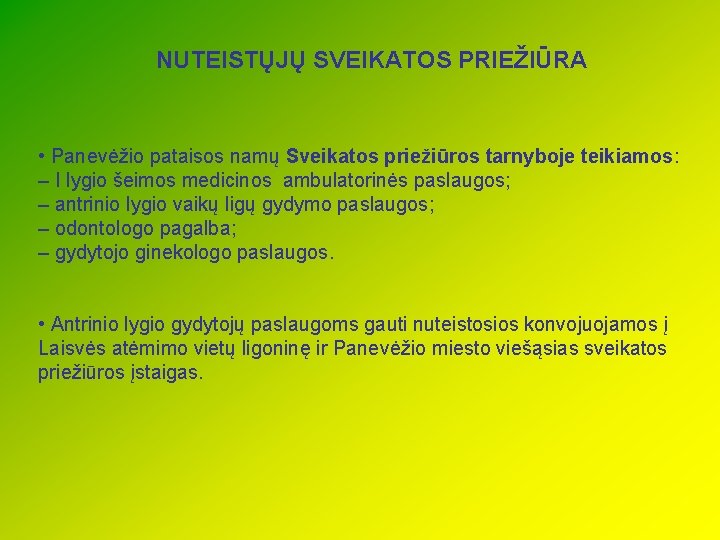 NUTEISTŲJŲ SVEIKATOS PRIEŽIŪRA

• Panevėžio pataisos namų Sveikatos priežiūros tarnyboje teikiamos:
– I lygio šeimos medicinos ambulatorinės paslaugos;
– antrinio lygio vaikų ligų gydymo paslaugos;
– odontologo pagalba;
– gydytojo ginekologo paslaugos.

• Antrinio lygio gydytojų paslaugoms gauti nuteistosios konvojuojamos į Laisvės atėmimo vietų ligoninę ir Panevėžio miesto viešąsias sveikatos priežiūros įstaigas.